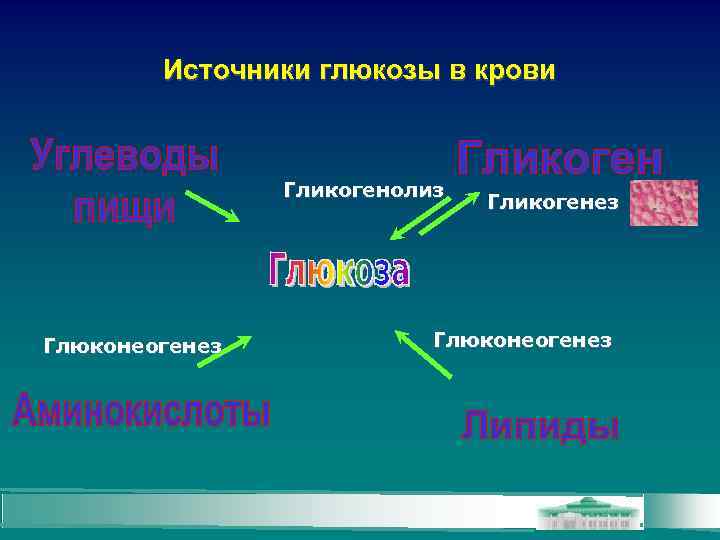 Источники глюкозы в крови

Углеводы пищи

Гликоген

Гликогенолиз

Гликогенез

Глюкоза

Глюконеогенез

Глюконеогенез

Аминокислоты

Липиды